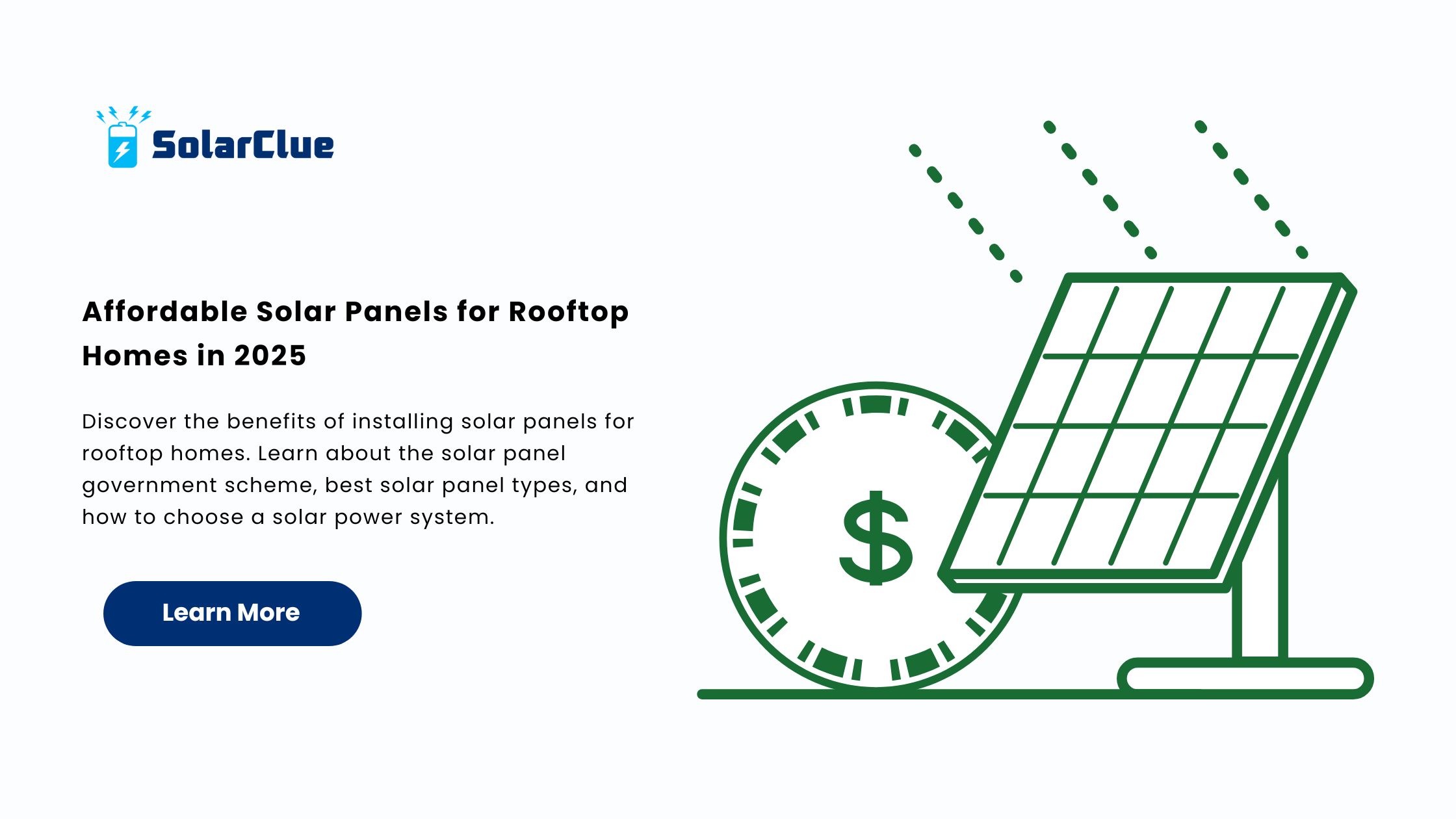 SolarClue

Affordable Solar Panels for Rooftop Homes in 2025

Discover the benefits of installing solar panels for rooftop homes. Learn about the solar panel government scheme, best solar panel types, and how to choose a solar power system.

Learn More

$